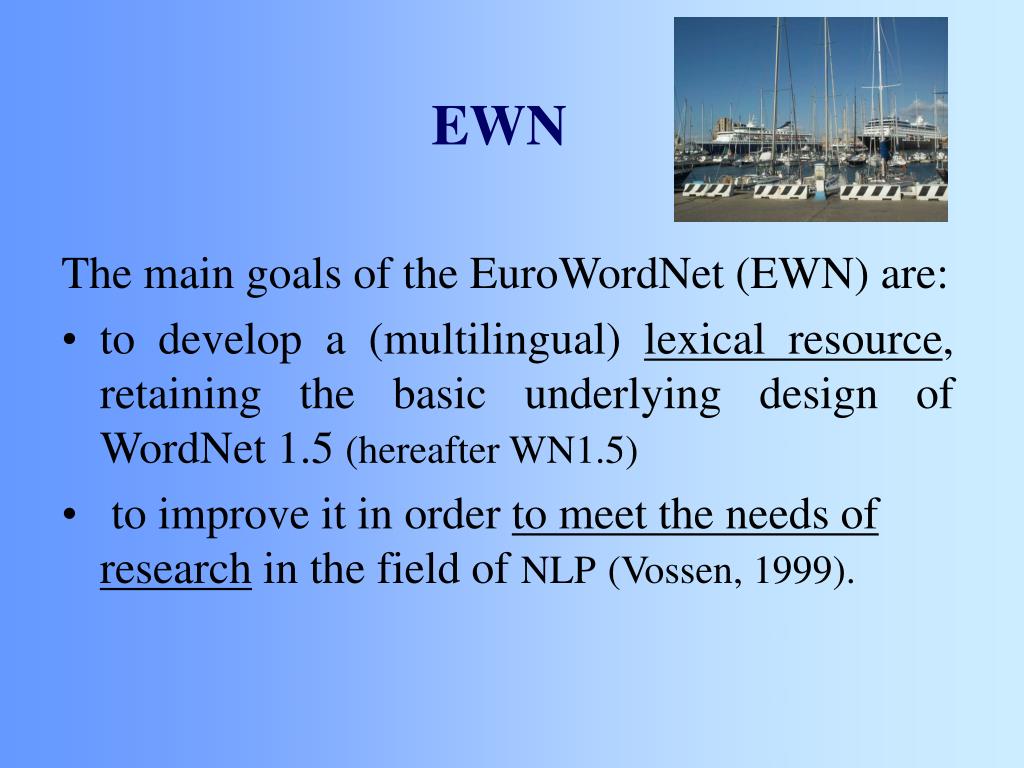 EWN

The main goals of the EuroWordNet (EWN) are:

• to develop a (multilingual) lexical resource, retaining the basic underlying design of WordNet 1.5 (hereafter WN1.5)

• to improve it in order to meet the needs of research in the field of NLP (Vossen, 1999).